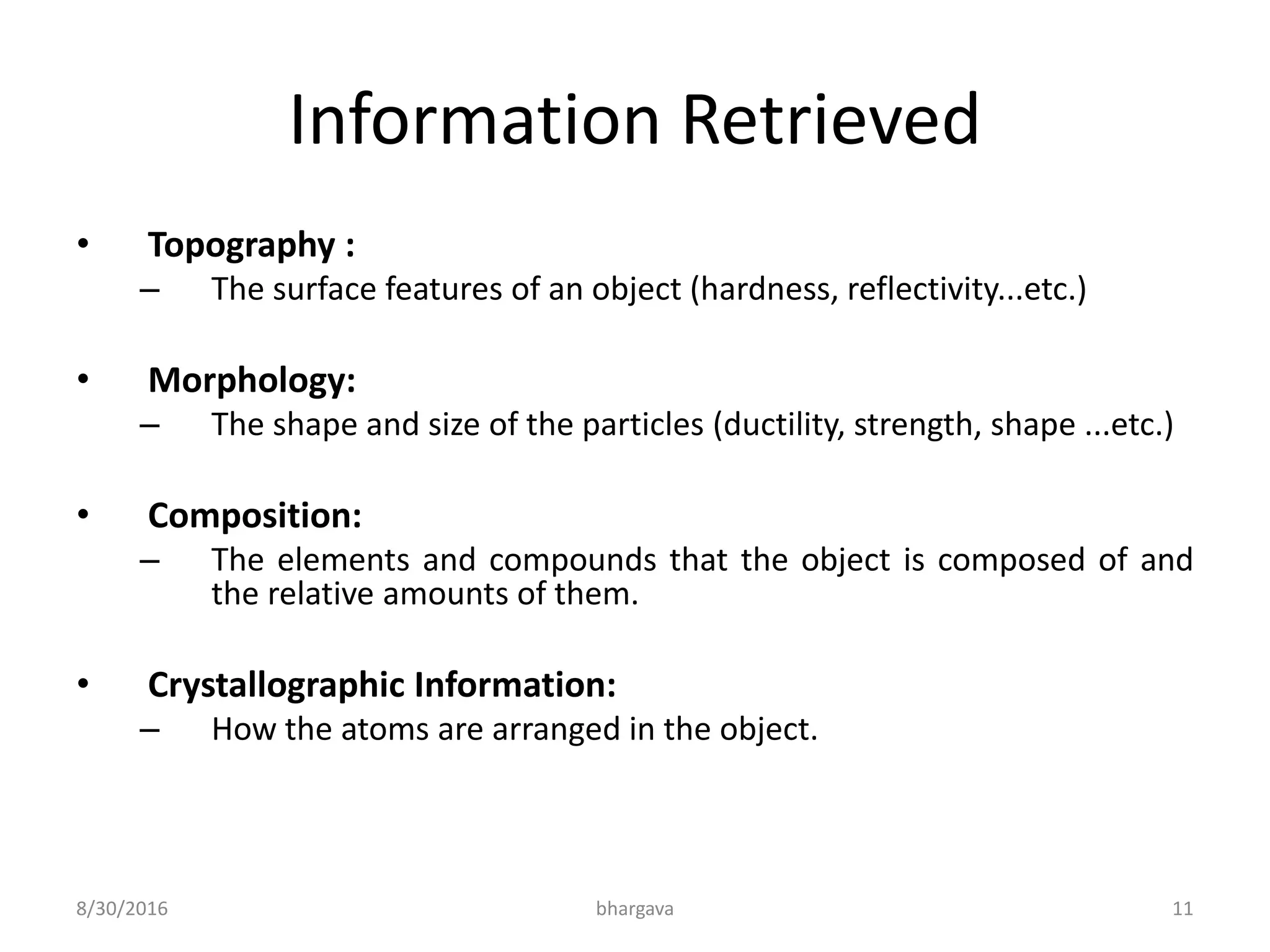 Information Retrieved

• Topography :
– The surface features of an object (hardness, reflectivity...etc.)

• Morphology:
– The shape and size of the particles (ductility, strength, shape ...etc.)

• Composition:
– The elements and compounds that the object is composed of and the relative amounts of them.

• Crystallographic Information:
– How the atoms are arranged in the object.

8/30/2016 bhargava 11